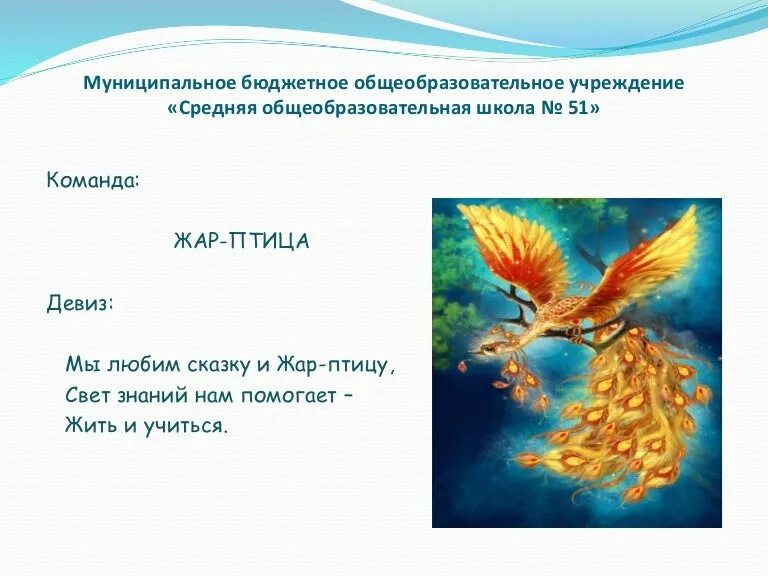 Муниципальное бюджетное общеобразовательное учреждение
«Средняя общеобразовательная школа № 51»

Команда:

ЖАР-ПТИЦА

Девиз:

Мы любим сказку и Жар-птицу,
Свет знаний нам помогает –
Жить и учиться.